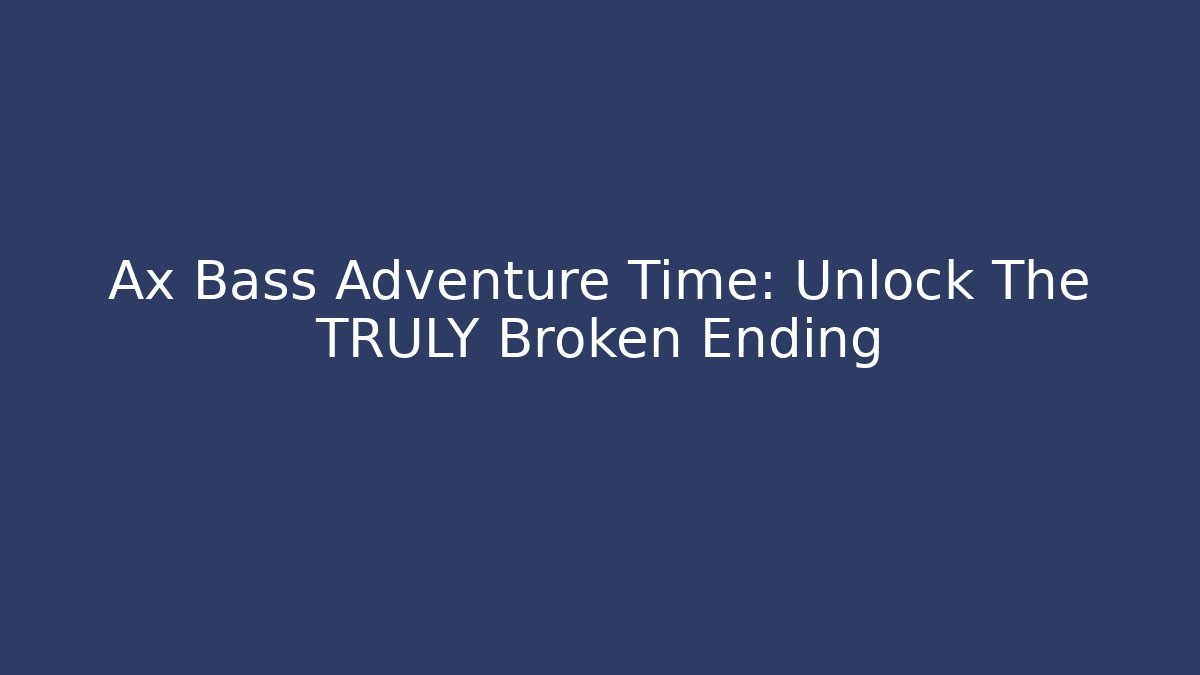 Ax Bass Adventure Time: Unlock The TRULY Broken Ending